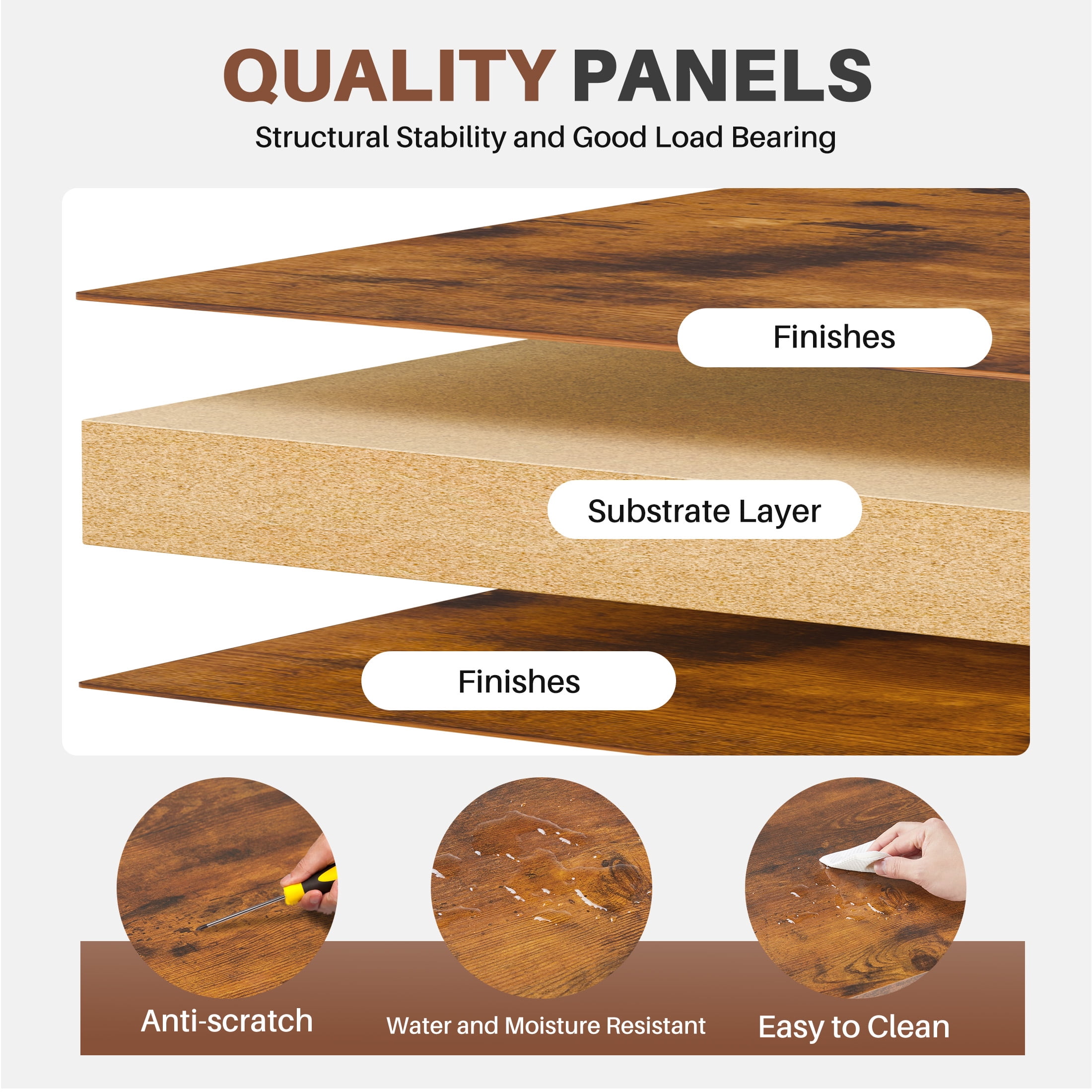 QUALITY PANELS

Structural Stability and Good Load Bearing

Finishes

Substrate Layer

Finishes

Anti-scratch

Water and Moisture Resistant

Easy to Clean